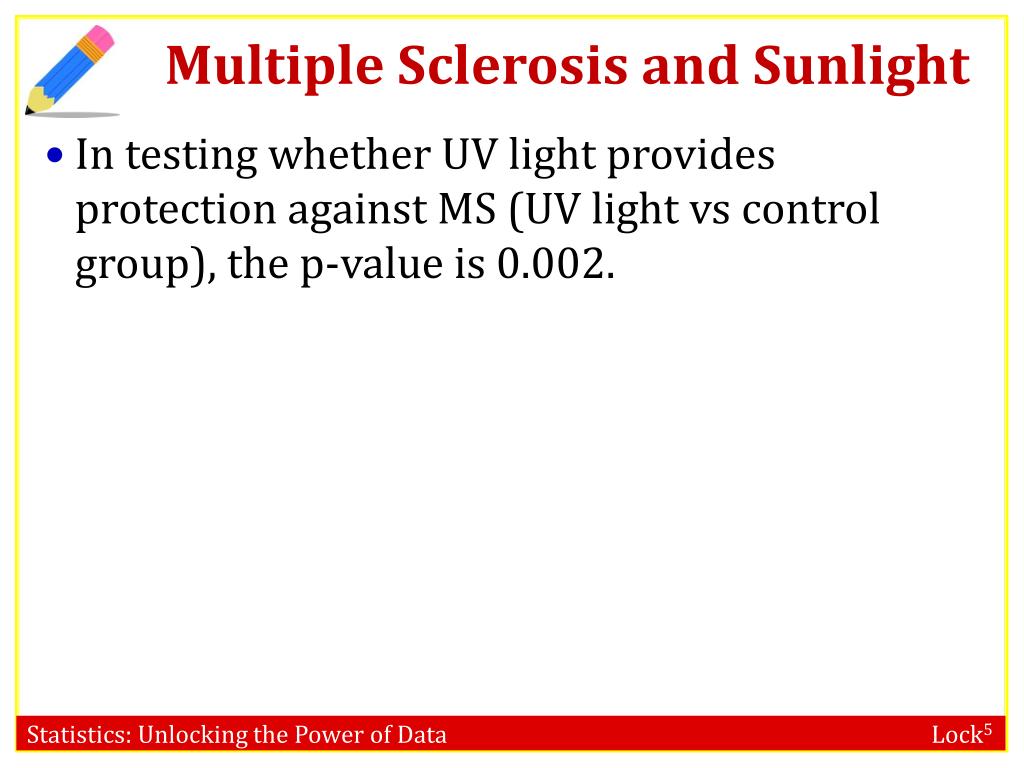 Multiple Sclerosis and Sunlight

• In testing whether UV light provides protection against MS (UV light vs control group), the p-value is 0.002.

Statistics: Unlocking the Power of Data

Lock$^5$